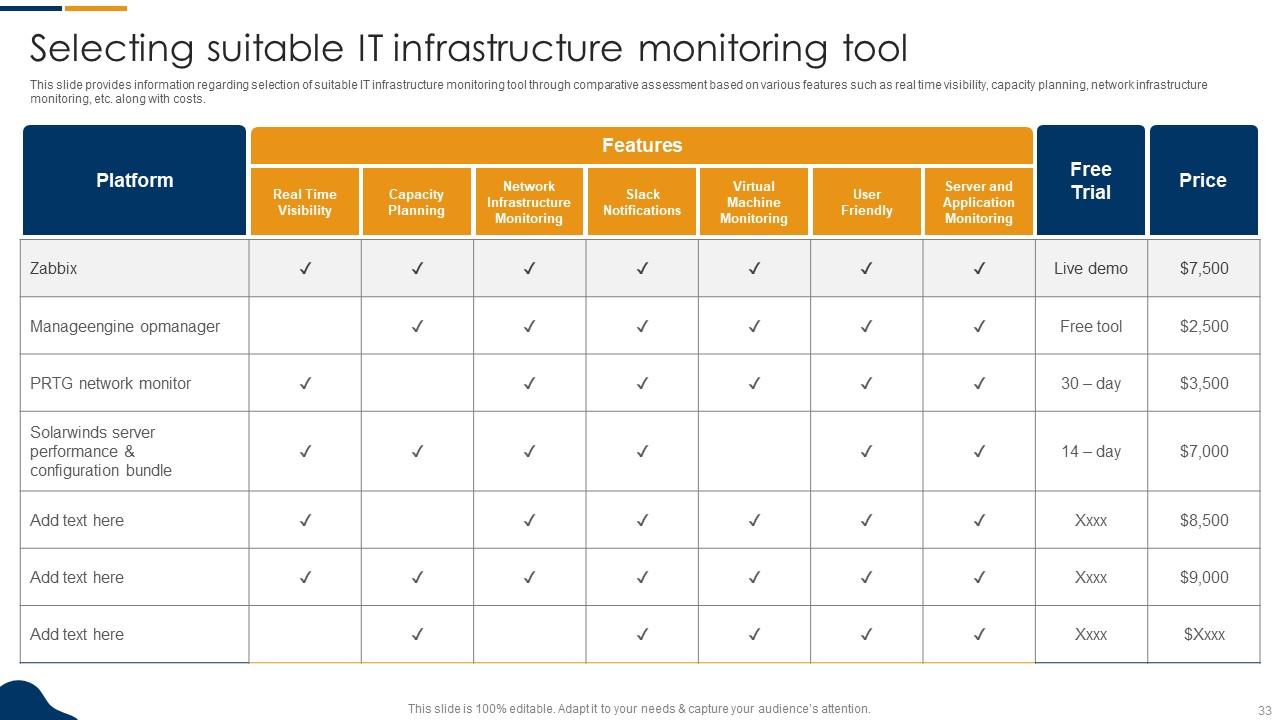 Selecting suitable IT infrastructure monitoring tool

This slide provides information regarding selection of suitable IT infrastructure monitoring tool through comparative assessment based on various features such as real time visibility, capacity planning, network infrastructure monitoring, etc. along with costs.

| Platform | Features: Real Time Visibility | Features: Capacity Planning | Features: Network Infrastructure Monitoring | Features: Slack Notifications | Features: Virtual Machine Monitoring | Features: User Friendly | Features: Server and Application Monitoring | Free Trial | Price |
|---|---|---|---|---|---|---|---|---|---|
| Zabbix | ✓ | ✓ | ✓ | ✓ | ✓ | ✓ | ✓ | Live demo | $7,500 |
| Manageengine opmanager | | ✓ | ✓ | ✓ | ✓ | ✓ | ✓ | Free tool | $2,500 |
| PRTG network monitor | ✓ | | ✓ | ✓ | ✓ | ✓ | ✓ | 30 – day | $3,500 |
| Solarwinds server performance & configuration bundle | ✓ | ✓ | ✓ | ✓ | | ✓ | ✓ | 14 – day | $7,000 |
| Add text here | ✓ | | ✓ | ✓ | ✓ | ✓ | ✓ | Xxxx | $8,500 |
| Add text here | ✓ | ✓ | ✓ | ✓ | ✓ | ✓ | ✓ | Xxxx | $9,000 |
| Add text here | | ✓ | | ✓ | ✓ | ✓ | ✓ | Xxxx | $Xxxx |

This slide is 100% editable. Adapt it to your needs & capture your audience's attention.

33